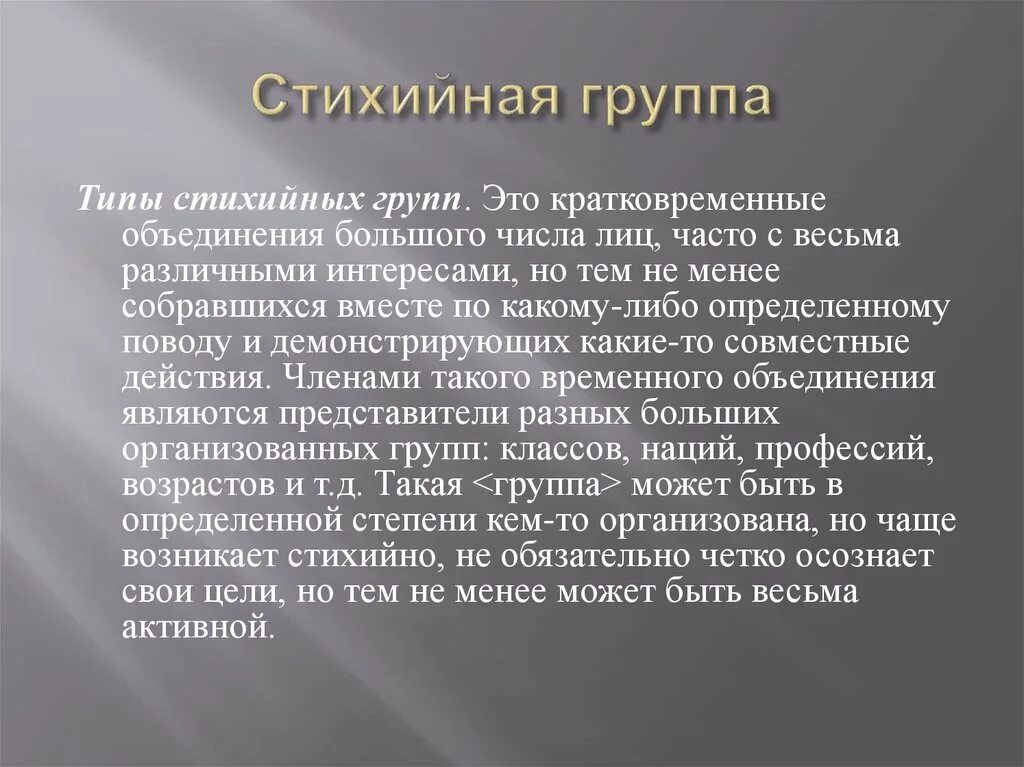 Стихийная группа

Типы стихийных групп. Это кратковременные объединения большого числа лиц, часто с весьма различными интересами, но тем не менее собравшихся вместе по какому-либо определенному поводу и демонстрирующих какие-то совместные действия. Членами такого временного объединения являются представители разных больших организованных групп: классов, наций, профессий, возрастов и т.д. Такая <группа> может быть в определенной степени кем-то организована, но чаще возникает стихийно, не обязательно четко осознает свои цели, но тем не менее может быть весьма активной.